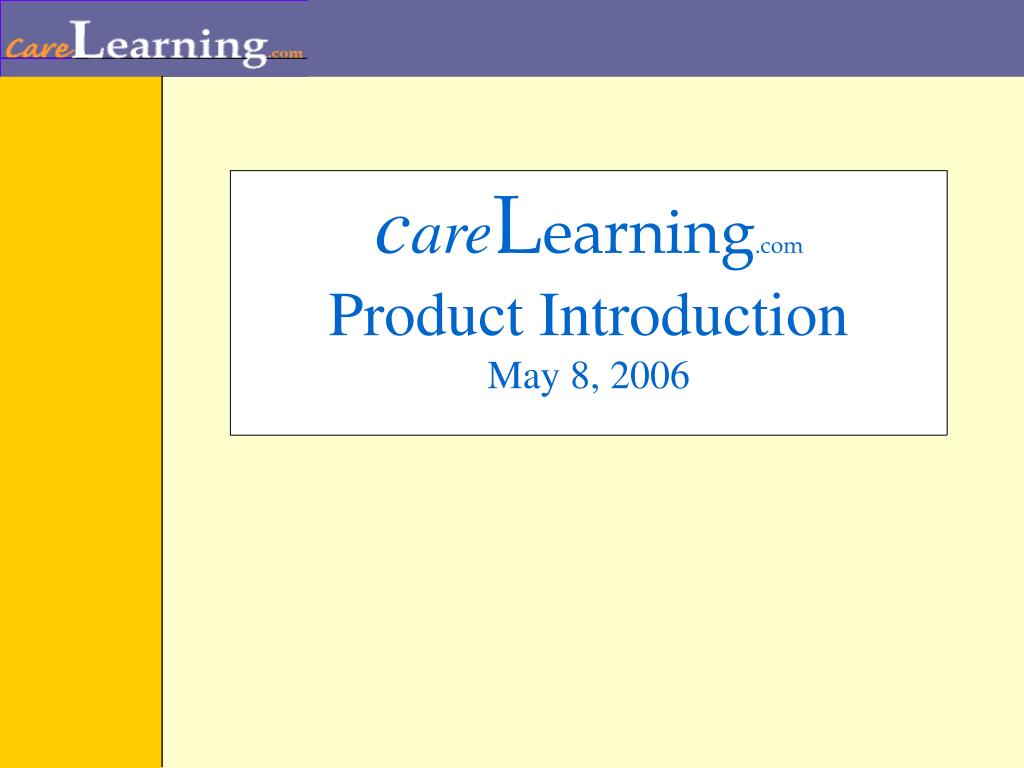 careLearning.com

careLearning.com
Product Introduction
May 8, 2006